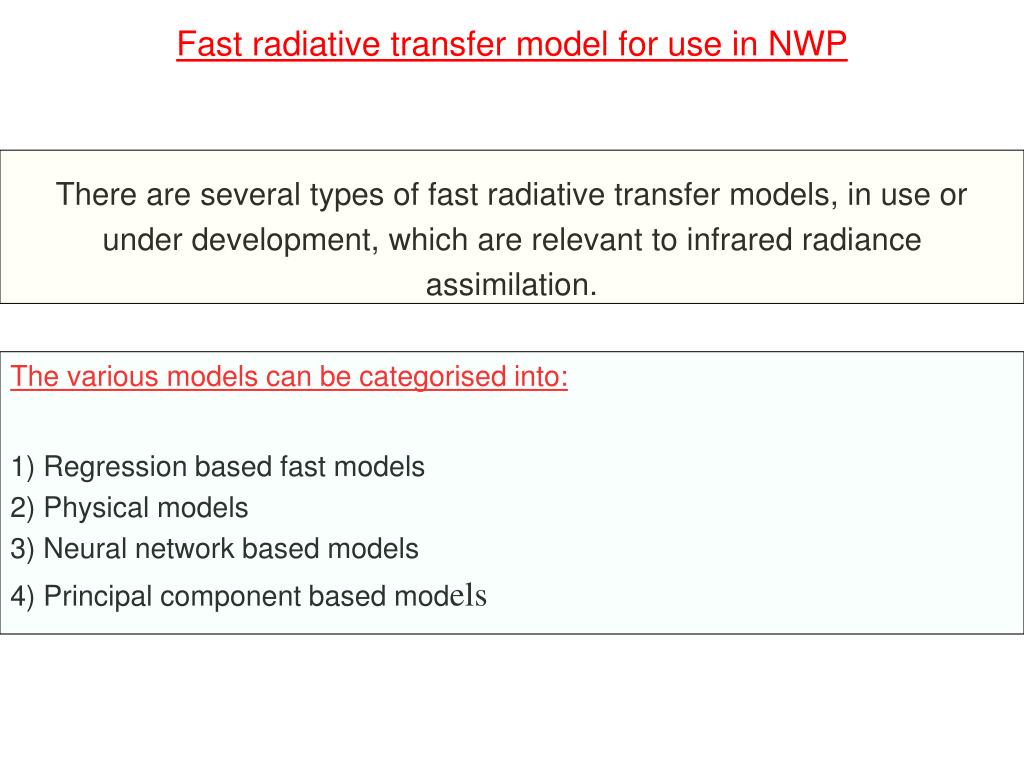 Fast radiative transfer model for use in NWP

There are several types of fast radiative transfer models, in use or under development, which are relevant to infrared radiance assimilation.

The various models can be categorised into:

1) Regression based fast models
2) Physical models
3) Neural network based models
4) Principal component based models